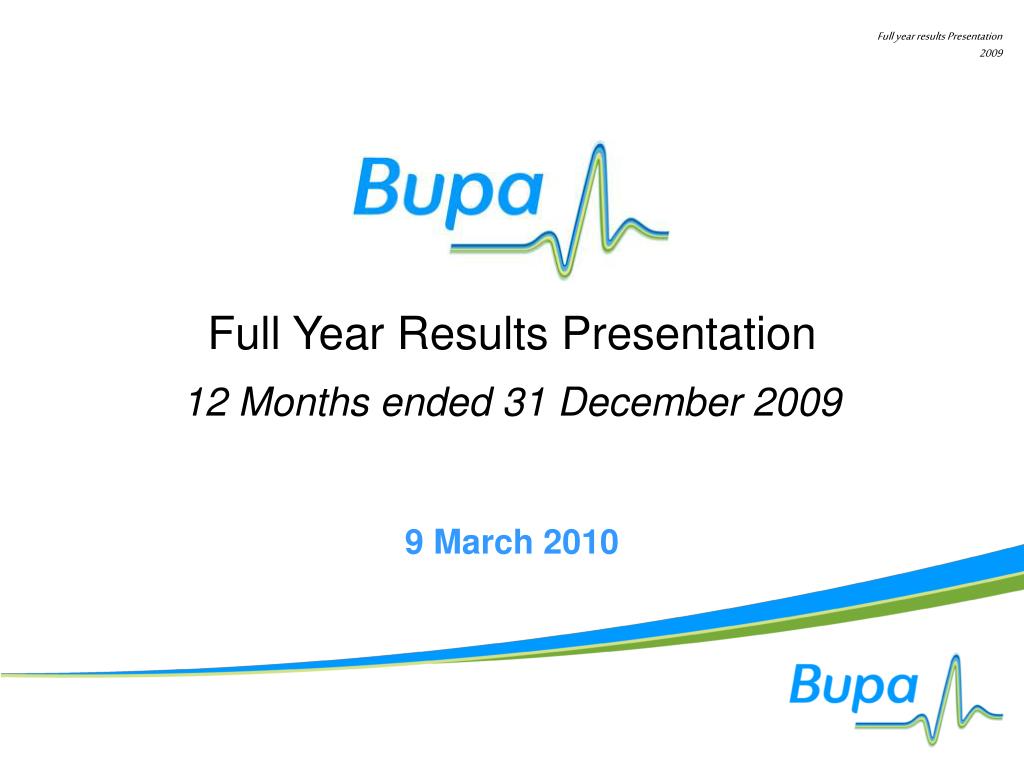 Full year results Presentation
2009

Bupa

Full Year Results Presentation
12 Months ended 31 December 2009

9 March 2010

Bupa